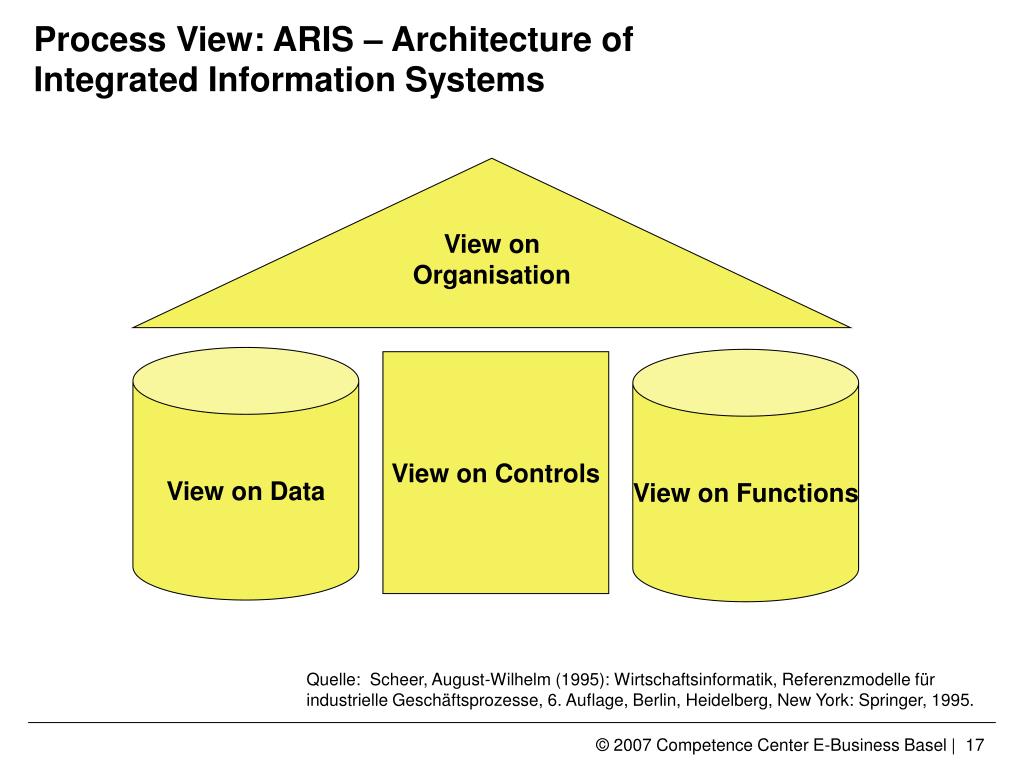 Process View: ARIS – Architecture of Integrated Information Systems

View on Organisation

View on Data

View on Controls

View on Functions

Quelle: Scheer, August-Wilhelm (1995): Wirtschaftsinformatik, Referenzmodelle für industrielle Geschäftsprozesse, 6. Auflage, Berlin, Heidelberg, New York: Springer, 1995.

© 2007 Competence Center E-Business Basel | 17